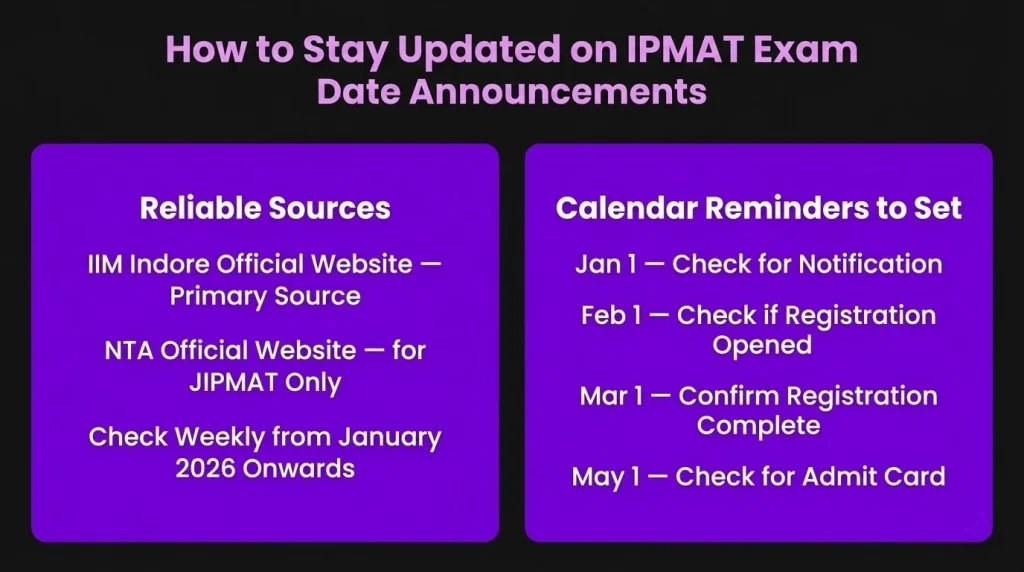 How to Stay Updated on IPMAT Exam Date Announcements

Reliable Sources

IIM Indore Official Website — Primary Source

NTA Official Website — for JIPMAT Only

Check Weekly from January 2026 Onwards

Calendar Reminders to Set

Jan 1 — Check for Notification

Feb 1 — Check if Registration Opened

Mar 1 — Confirm Registration Complete

May 1 — Check for Admit Card